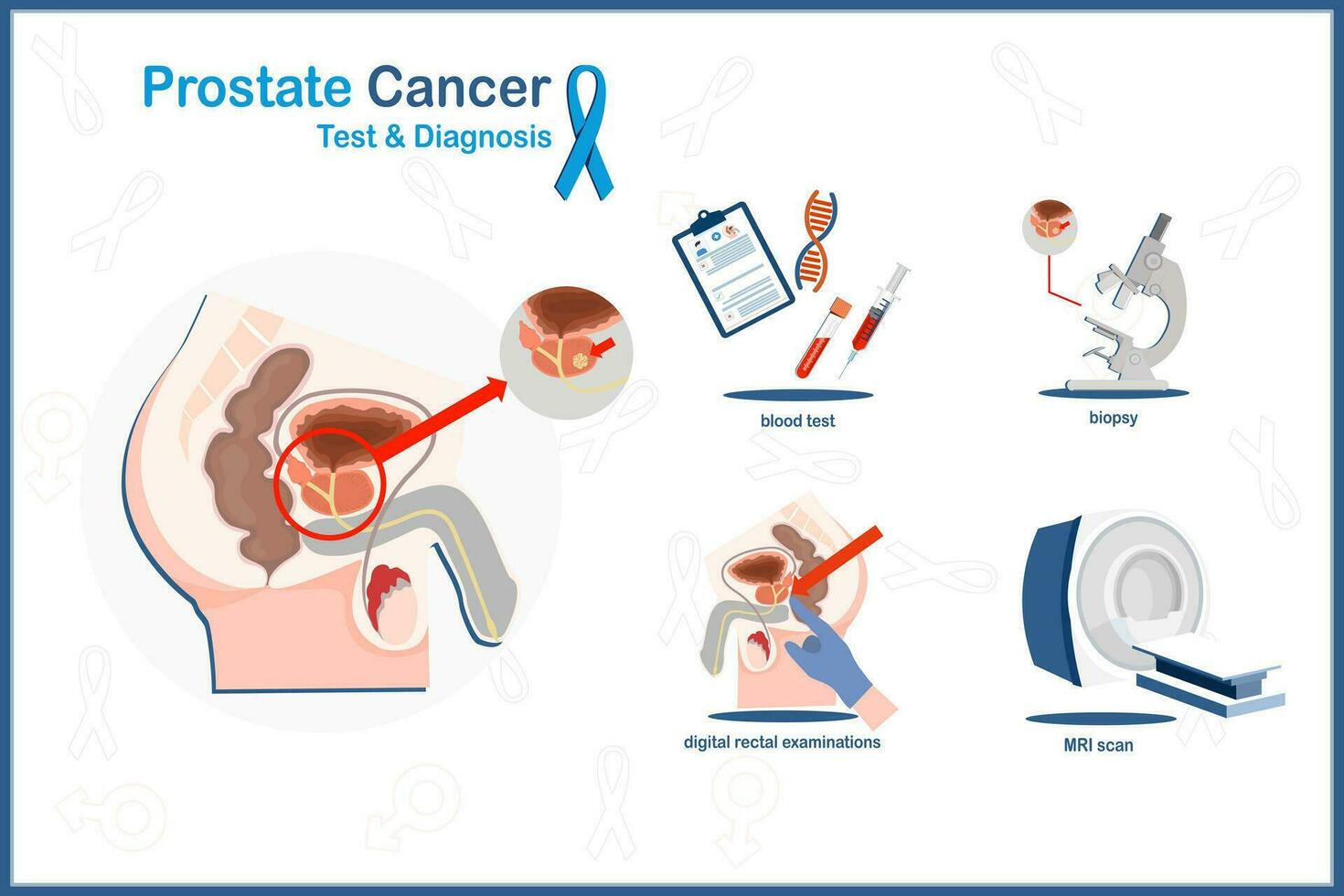 Prostate Cancer
Test & Diagnosis

blood test

biopsy

digital rectal examinations

MRI scan